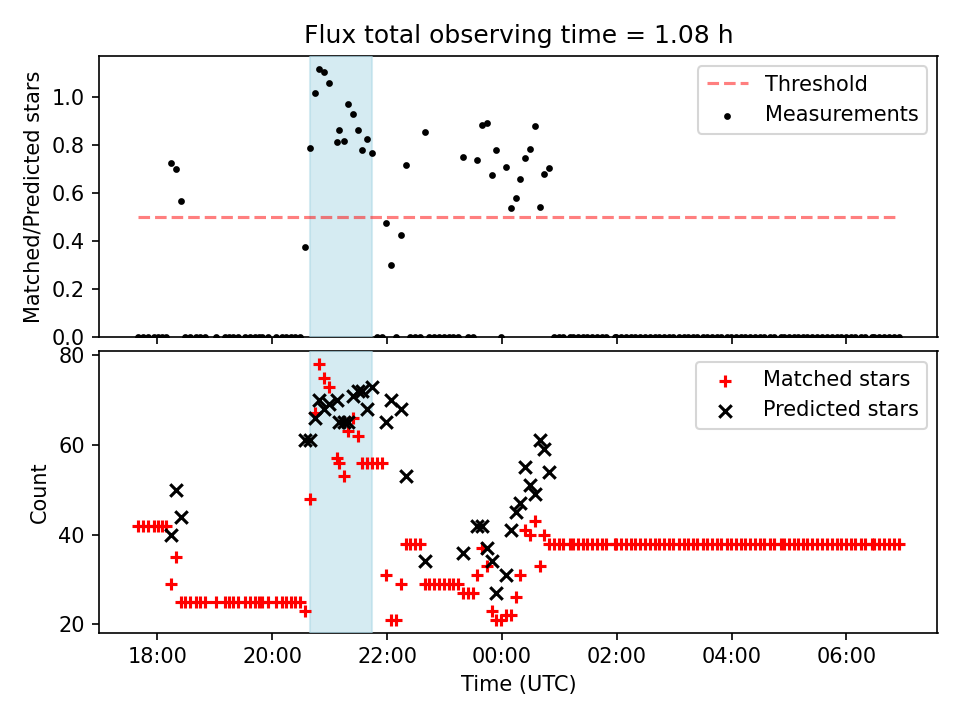 Flux total observing time = 1.08 h

Matched/Predicted stars

1.0
0.8
0.6
0.4
0.2
0.0

Threshold
Measurements

Count

80
60
40
20

Matched stars
Predicted stars

18:00
20:00
22:00
00:00
02:00
04:00
06:00

Time (UTC)